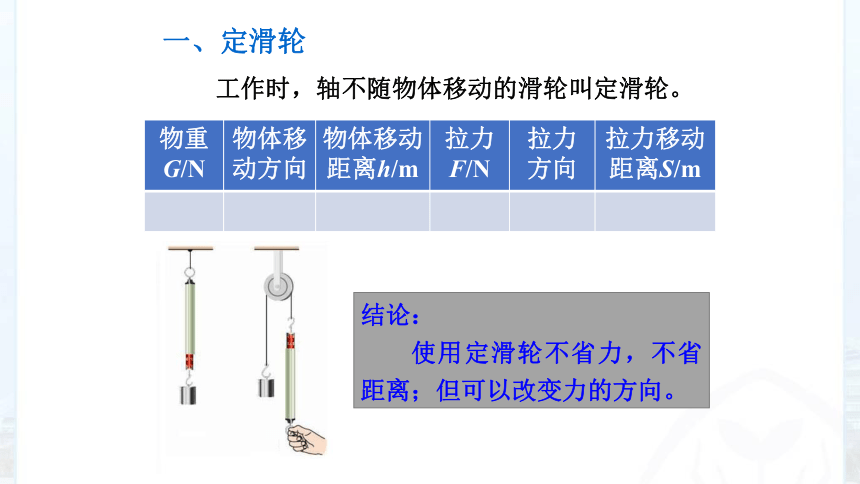 一、定滑轮

工作时，轴不随物体移动的滑轮叫定滑轮。

| 物重 $G$/N | 物体移动方向 | 物体移动距离$h$/m | 拉力 $F$/N | 拉力方向 | 拉力移动距离$S$/m |
|---|---|---|---|---|---|
| | | | | | |

结论：

使用定滑轮不省力，不省距离；但可以改变力的方向。